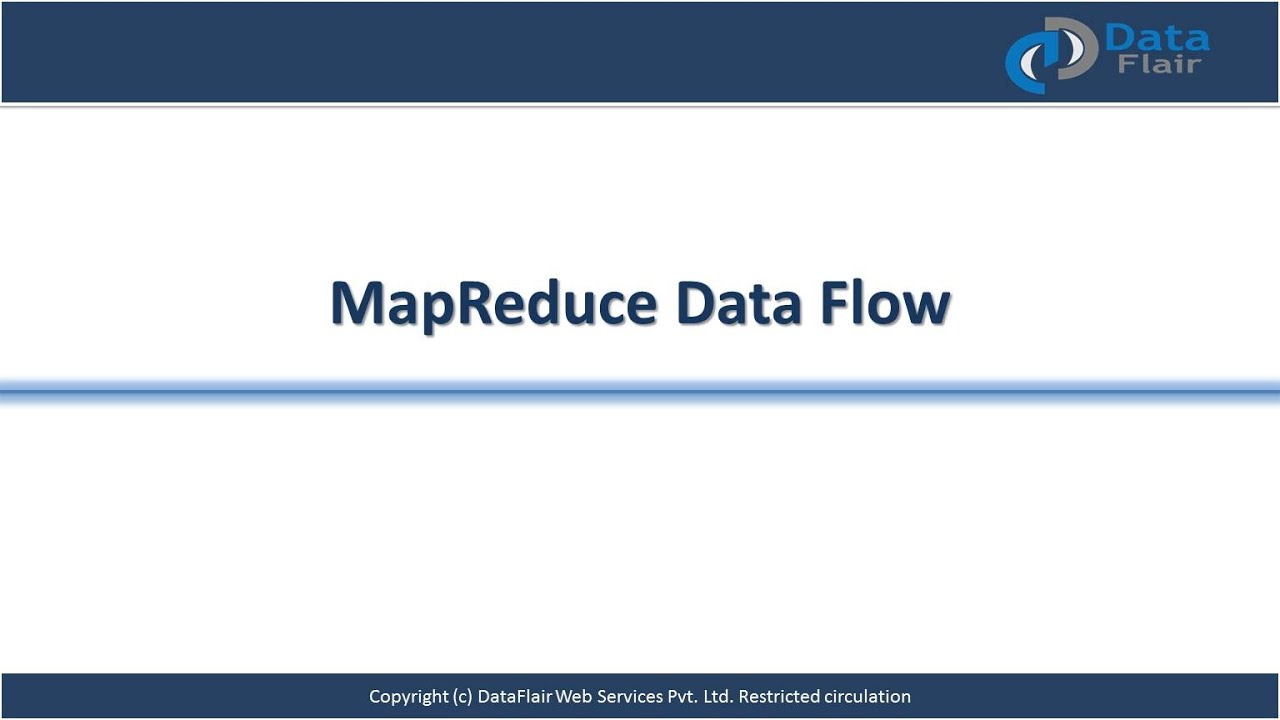 Data
Flair

MapReduce Data Flow

Copyright (c) DataFlair Web Services Pvt. Ltd. Restricted circulation